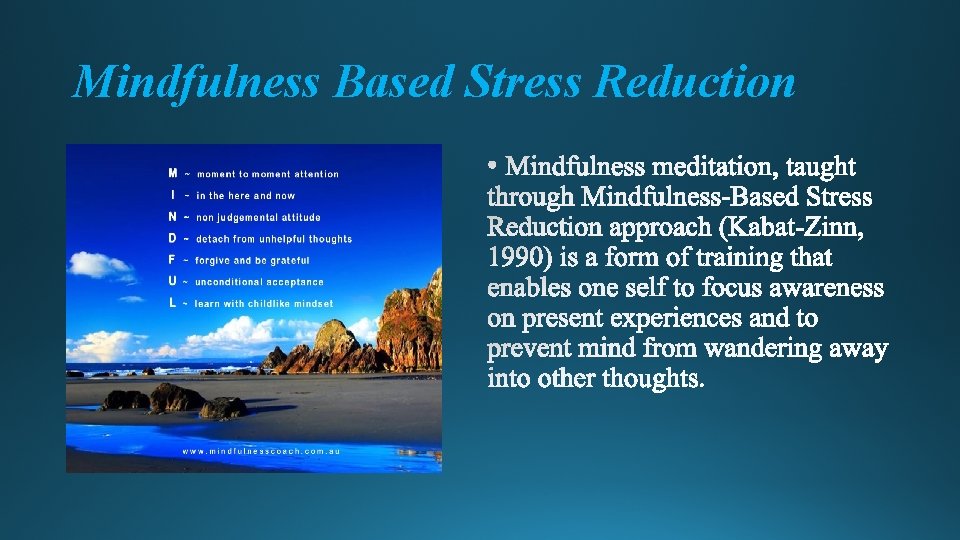 Mindfulness Based Stress Reduction

M ~ moment to moment attention
I ~ in the here and now
N ~ non judgemental attitude
D ~ detach from unhelpful thoughts
F ~ forgive and be grateful
U ~ unconditional acceptance
L ~ learn with childlike mindset

www.mindfulnesscoach.com.au

• Mindfulness meditation, taught through Mindfulness-Based Stress Reduction approach (Kabat-Zinn, 1990) is a form of training that enables one self to focus awareness on present experiences and to prevent mind from wandering away into other thoughts.